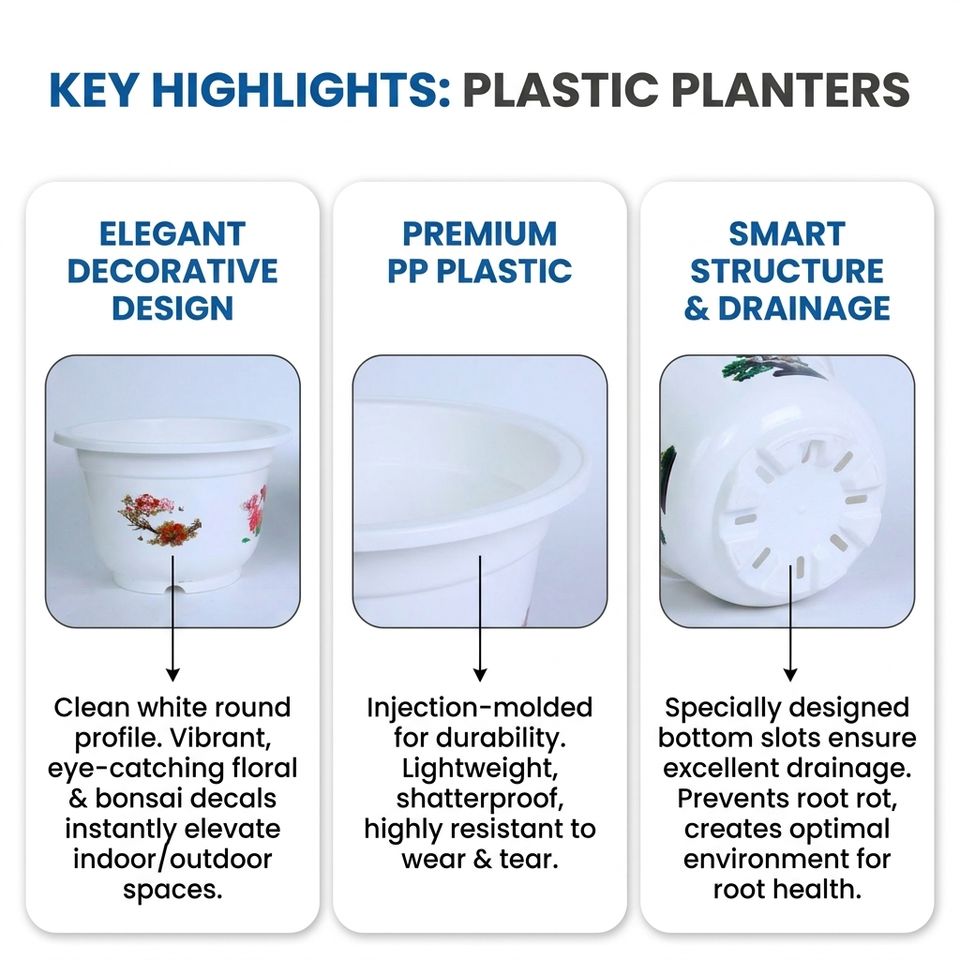 KEY HIGHLIGHTS: PLASTIC PLANTERS

ELEGANT DECORATIVE DESIGN

Clean white round profile. Vibrant, eye-catching floral & bonsai decals instantly elevate indoor/outdoor spaces.

PREMIUM PP PLASTIC

Injection-molded for durability. Lightweight, shatterproof, highly resistant to wear & tear.

SMART STRUCTURE & DRAINAGE

Specially designed bottom slots ensure excellent drainage. Prevents root rot, creates optimal environment for root health.